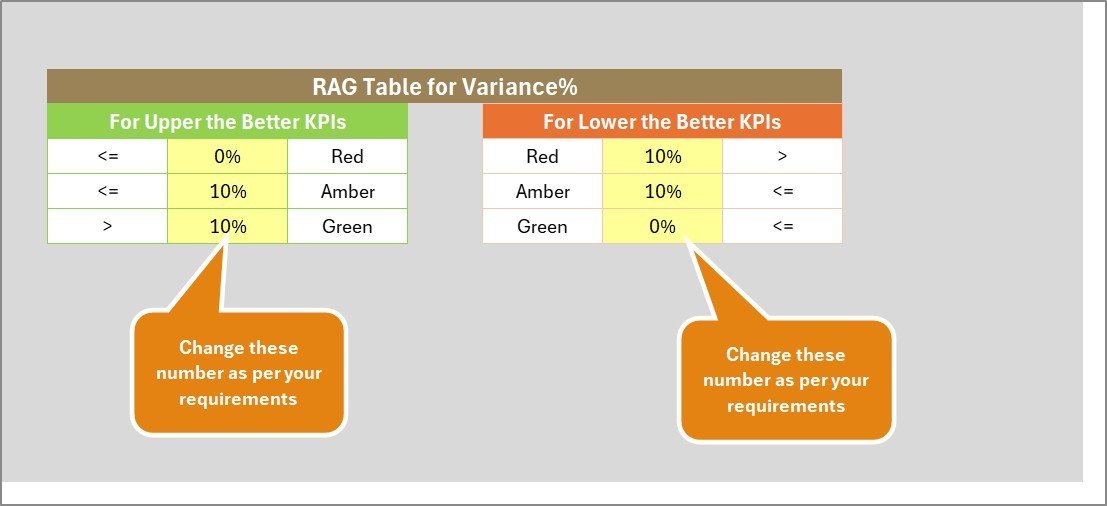 RAG Table for Variance%

For Upper the Better KPIs

| <= | 0% | Red |
|---|---|---|
| <= | 10% | Amber |
| > | 10% | Green |

For Lower the Better KPIs

| Red | 10% | > |
|---|---|---|
| Amber | 10% | <= |
| Green | 0% | <= |

Change these number as per your requirements

Change these number as per your requirements